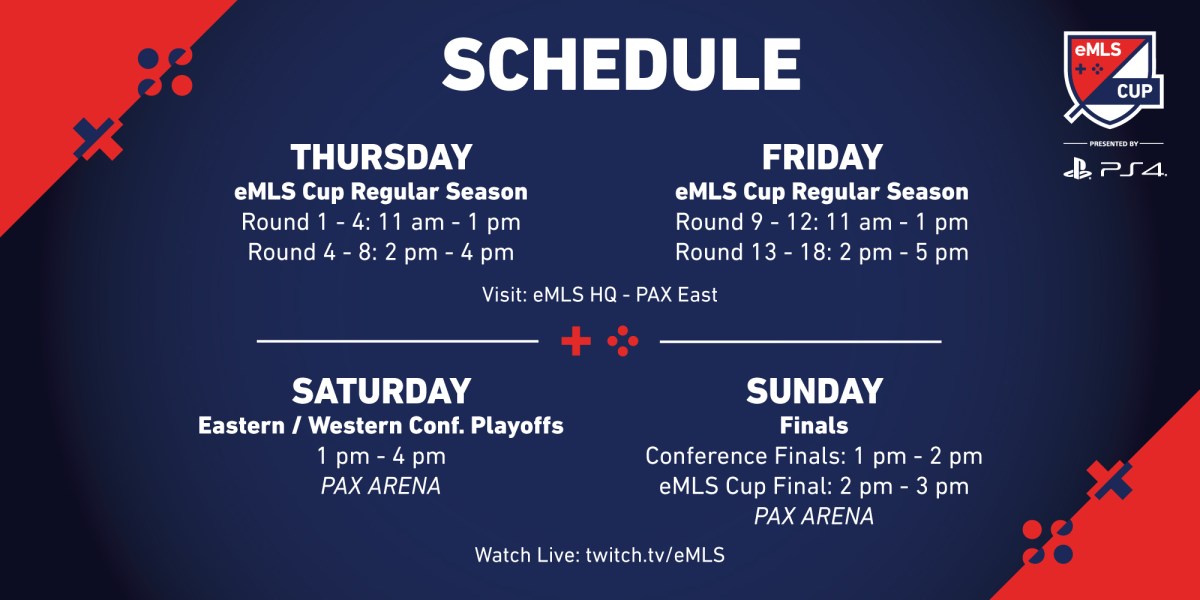 SCHEDULE

eMLS CUP
PRESENTED BY
PS4

THURSDAY
eMLS Cup Regular Season
Round 1 - 4: 11 am - 1 pm
Round 4 - 8: 2 pm - 4 pm

FRIDAY
eMLS Cup Regular Season
Round 9 - 12: 11 am - 1 pm
Round 13 - 18: 2 pm - 5 pm

Visit: eMLS HQ - PAX East

SATURDAY
Eastern / Western Conf. Playoffs
1 pm - 4 pm
PAX ARENA

SUNDAY
Finals
Conference Finals: 1 pm - 2 pm
eMLS Cup Final: 2 pm - 3 pm
PAX ARENA

Watch Live: twitch.tv/eMLS